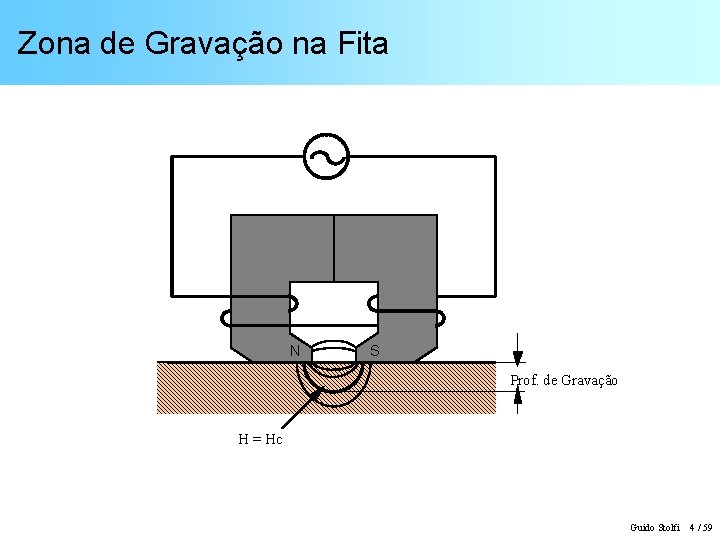 Zona de Gravação na Fita

N S

Prof. de Gravação

H = Hc

Guido Stolfi 4 / 59